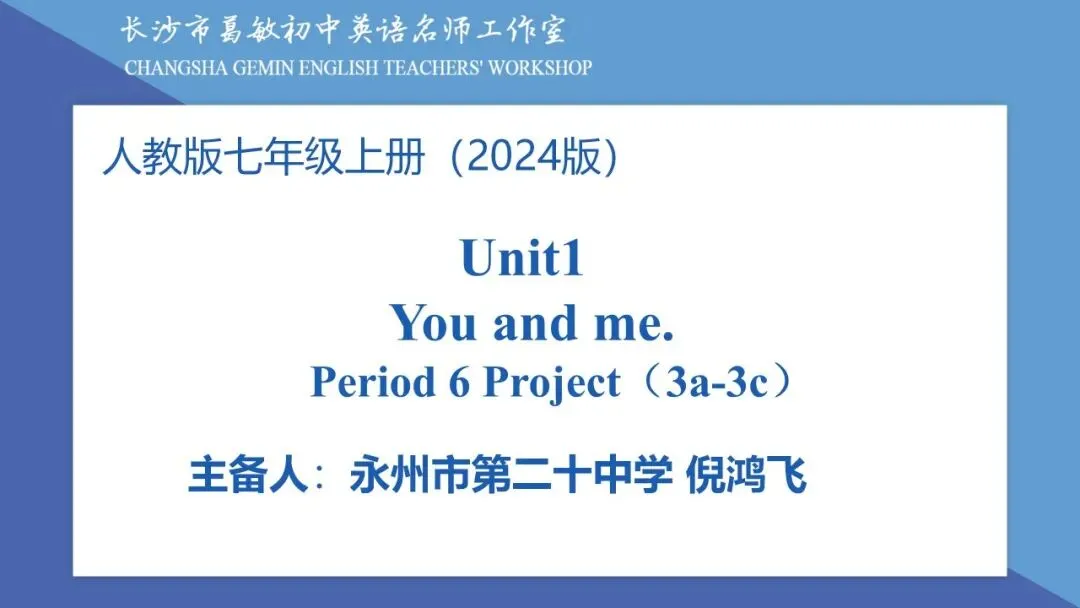 长沙市葛敏初中英语名师工作室
CHANGSHA GEMIN ENGLISH TEACHERS' WORKSHOP

人教版七年级上册（2024版）

Unit1
You and me.
Period 6 Project（3a-3c）

主备人：永州市第二十中学 倪鸿飞